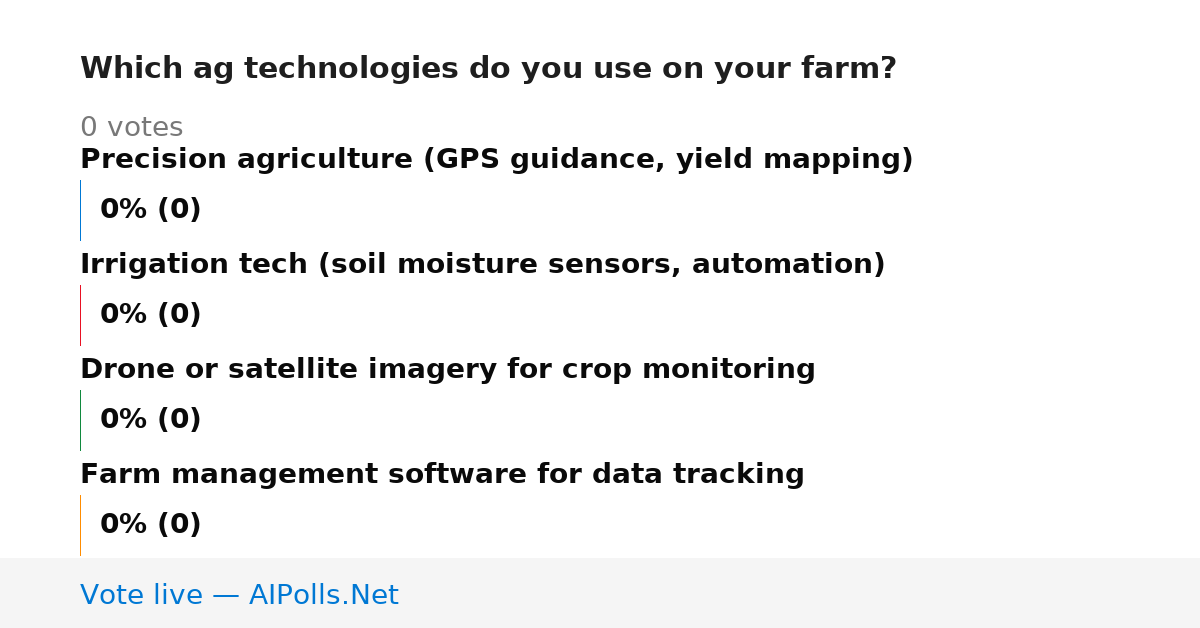 Which ag technologies do you use on your farm?

0 votes

Precision agriculture (GPS guidance, yield mapping)

0% (0)

Irrigation tech (soil moisture sensors, automation)

0% (0)

Drone or satellite imagery for crop monitoring

0% (0)

Farm management software for data tracking

0% (0)

Vote live — AIPolls.Net